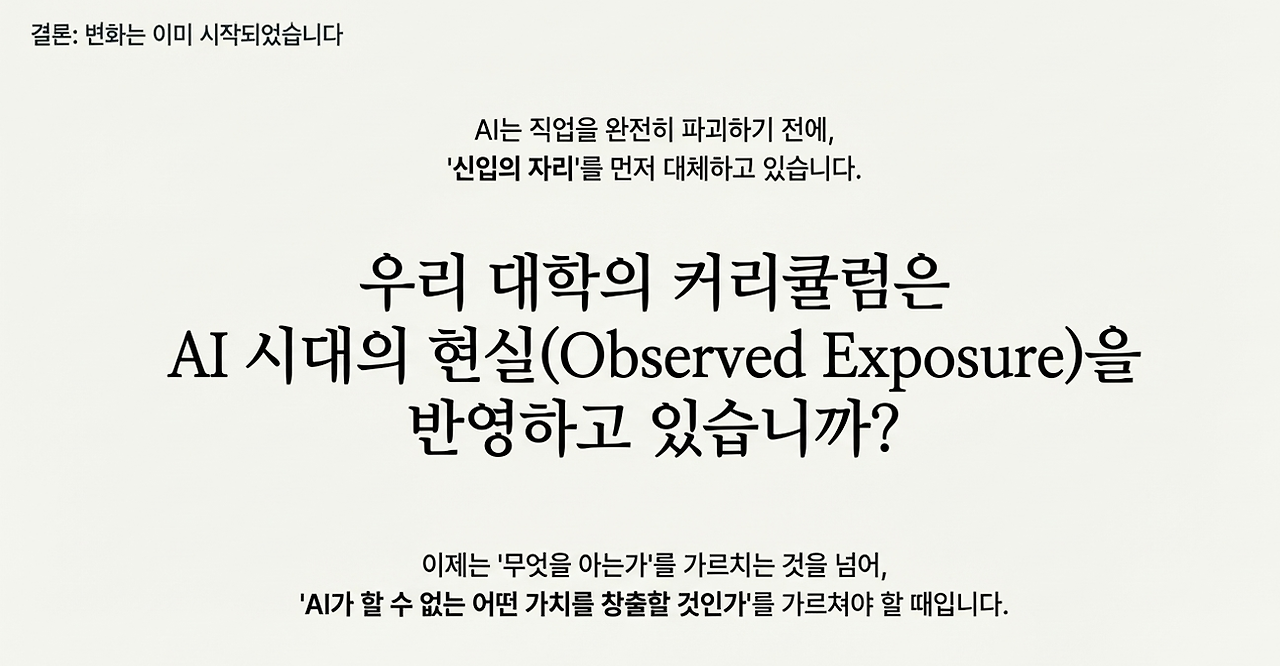 결론: 변화는 이미 시작되었습니다

AI는 직업을 완전히 파괴하기 전에,
'신입의 자리'를 먼저 대체하고 있습니다.

우리 대학의 커리큘럼은
AI 시대의 현실(Observed Exposure)을
반영하고 있습니까?

이제는 '무엇을 아는가'를 가르치는 것을 넘어,
'AI가 할 수 없는 어떤 가치를 창출할 것인가'를 가르쳐야 할 때입니다.